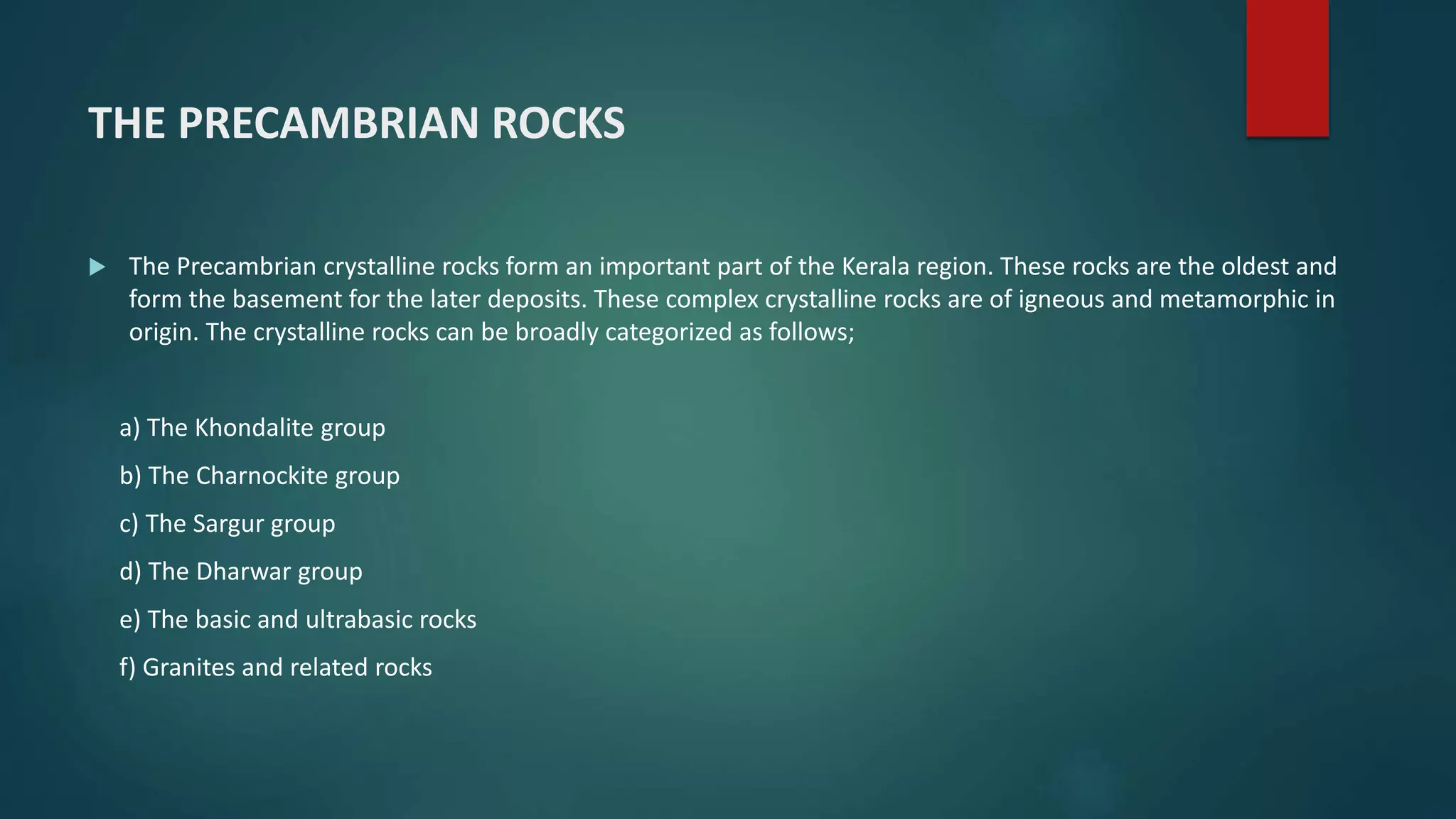 THE PRECAMBRIAN ROCKS

The Precambrian crystalline rocks form an important part of the Kerala region. These rocks are the oldest and form the basement for the later deposits. These complex crystalline rocks are of igneous and metamorphic in origin. The crystalline rocks can be broadly categorized as follows;

a) The Khondalite group

b) The Charnockite group

c) The Sargur group

d) The Dharwar group

e) The basic and ultrabasic rocks

f) Granites and related rocks